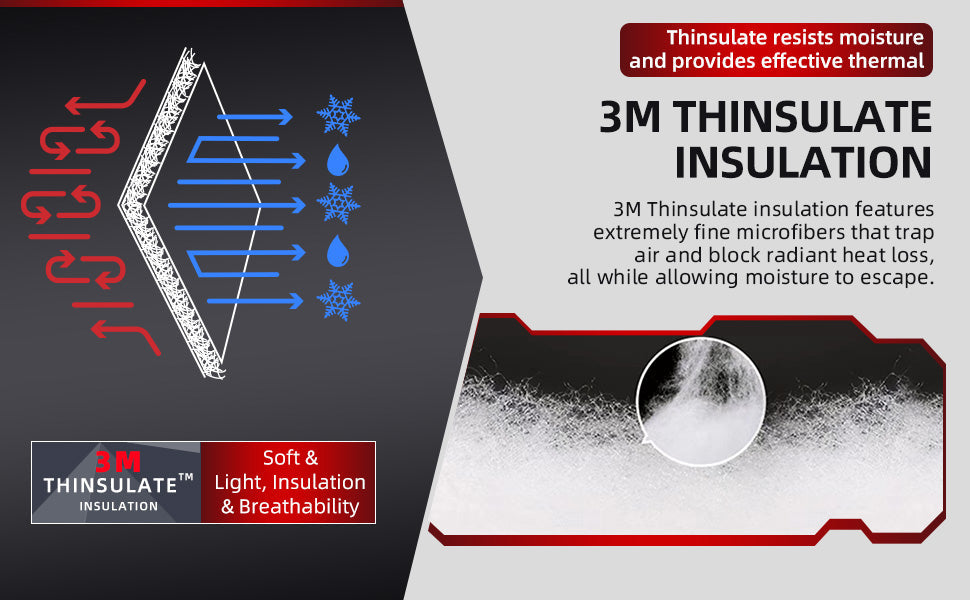 3M
THINSULATE™
INSULATION

Soft & Light, Insulation & Breathability

Thinsulate resists moisture and provides effective thermal

3M THINSULATE INSULATION

3M Thinsulate insulation features extremely fine microfibers that trap air and block radiant heat loss, all while allowing moisture to escape.